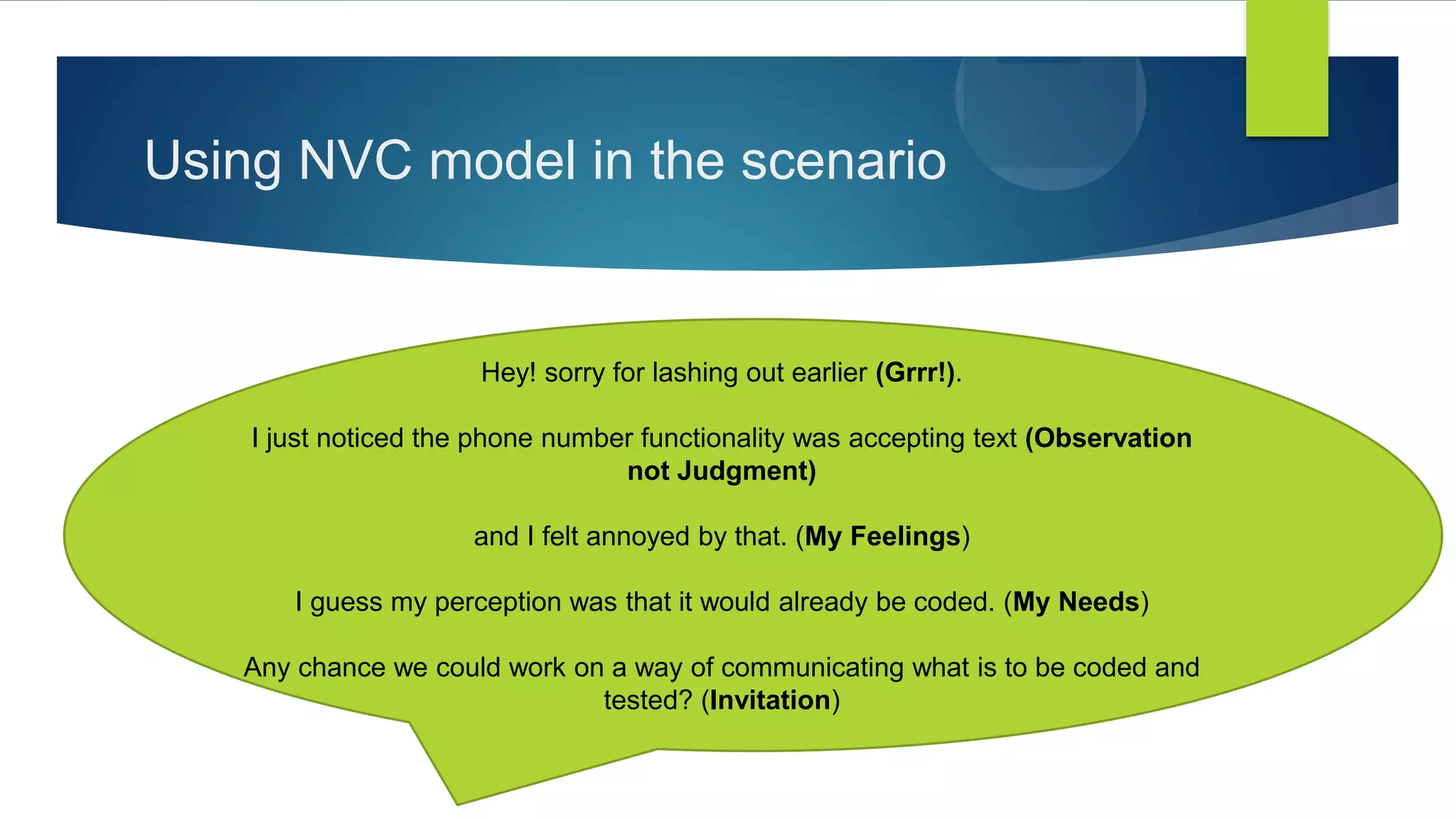 Using NVC model in the scenario

Hey! sorry for lashing out earlier (Grrr!).

I just noticed the phone number functionality was accepting text (Observation not Judgment)

and I felt annoyed by that. (My Feelings)

I guess my perception was that it would already be coded. (My Needs)

Any chance we could work on a way of communicating what is to be coded and tested? (Invitation)